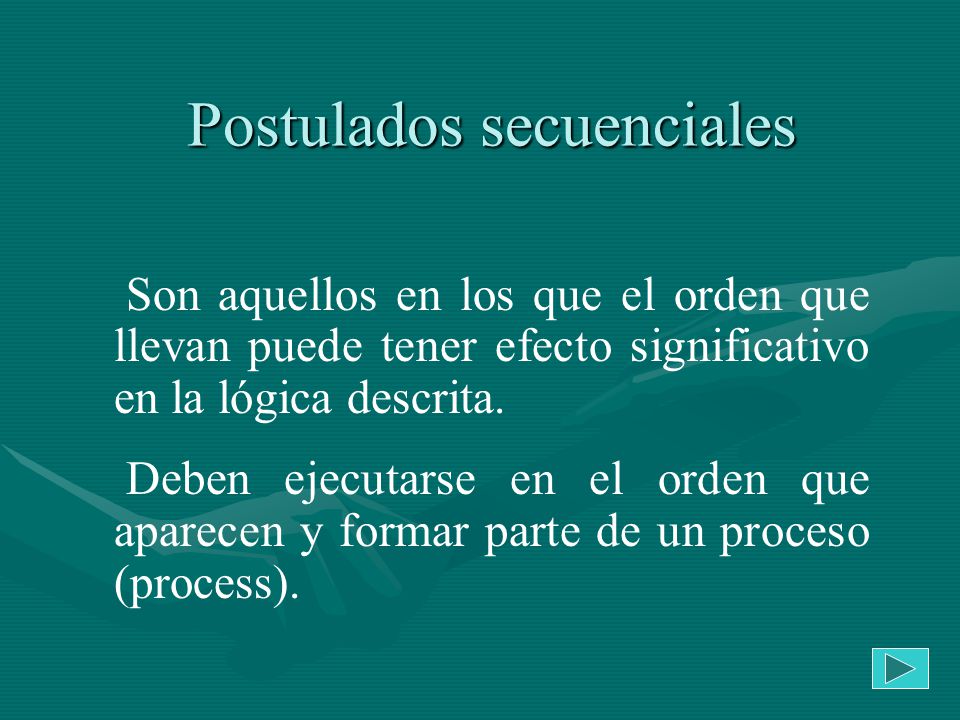 Postulados secuenciales

Son aquellos en los que el orden que llevan puede tener efecto significativo en la lógica descrita.

Deben ejecutarse en el orden que aparecen y formar parte de un proceso (process).